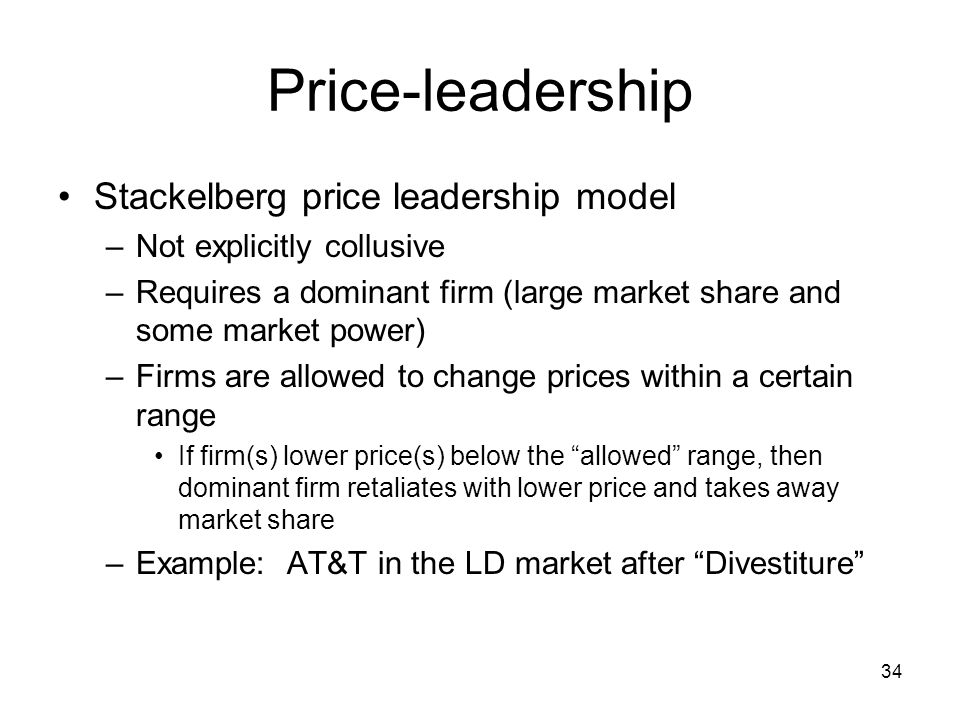 Price-leadership

• Stackelberg price leadership model
– Not explicitly collusive
– Requires a dominant firm (large market share and some market power)
– Firms are allowed to change prices within a certain range
• If firm(s) lower price(s) below the “allowed” range, then dominant firm retaliates with lower price and takes away market share
– Example: AT&T in the LD market after “Divestiture”

34